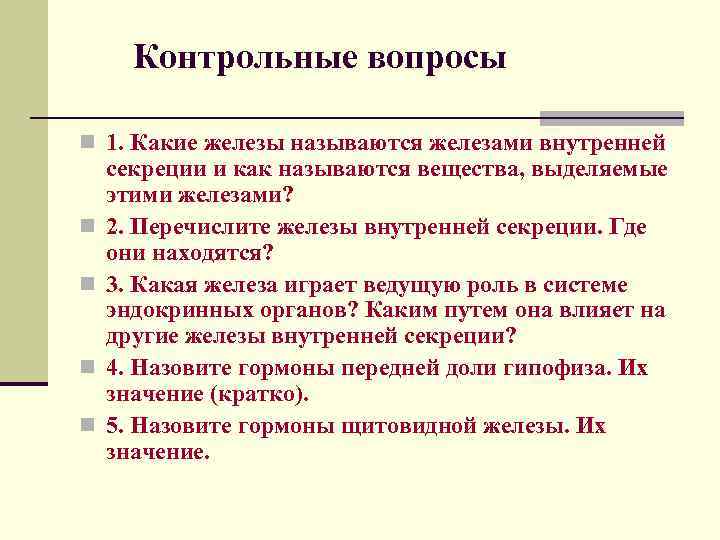 Контрольные вопросы

1. Какие железы называются железами внутренней секреции и как называются вещества, выделяемые этими железами?

2. Перечислите железы внутренней секреции. Где они находятся?

3. Какая железа играет ведущую роль в системе эндокринных органов? Каким путем она влияет на другие железы внутренней секреции?

4. Назовите гормоны передней доли гипофиза. Их значение (кратко).

5. Назовите гормоны щитовидной железы. Их значение.